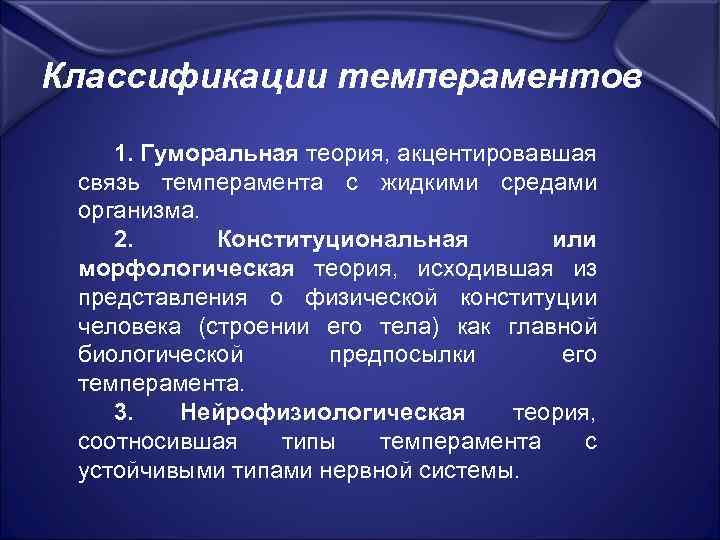 Классификации темпераментов

1. Гуморальная теория, акцентировавшая связь темперамента с жидкими средами организма.

2. Конституциональная или морфологическая теория, исходившая из представления о физической конституции человека (строении его тела) как главной биологической предпосылки его темперамента.

3. Нейрофизиологическая теория, соотносившая типы темперамента с устойчивыми типами нервной системы.